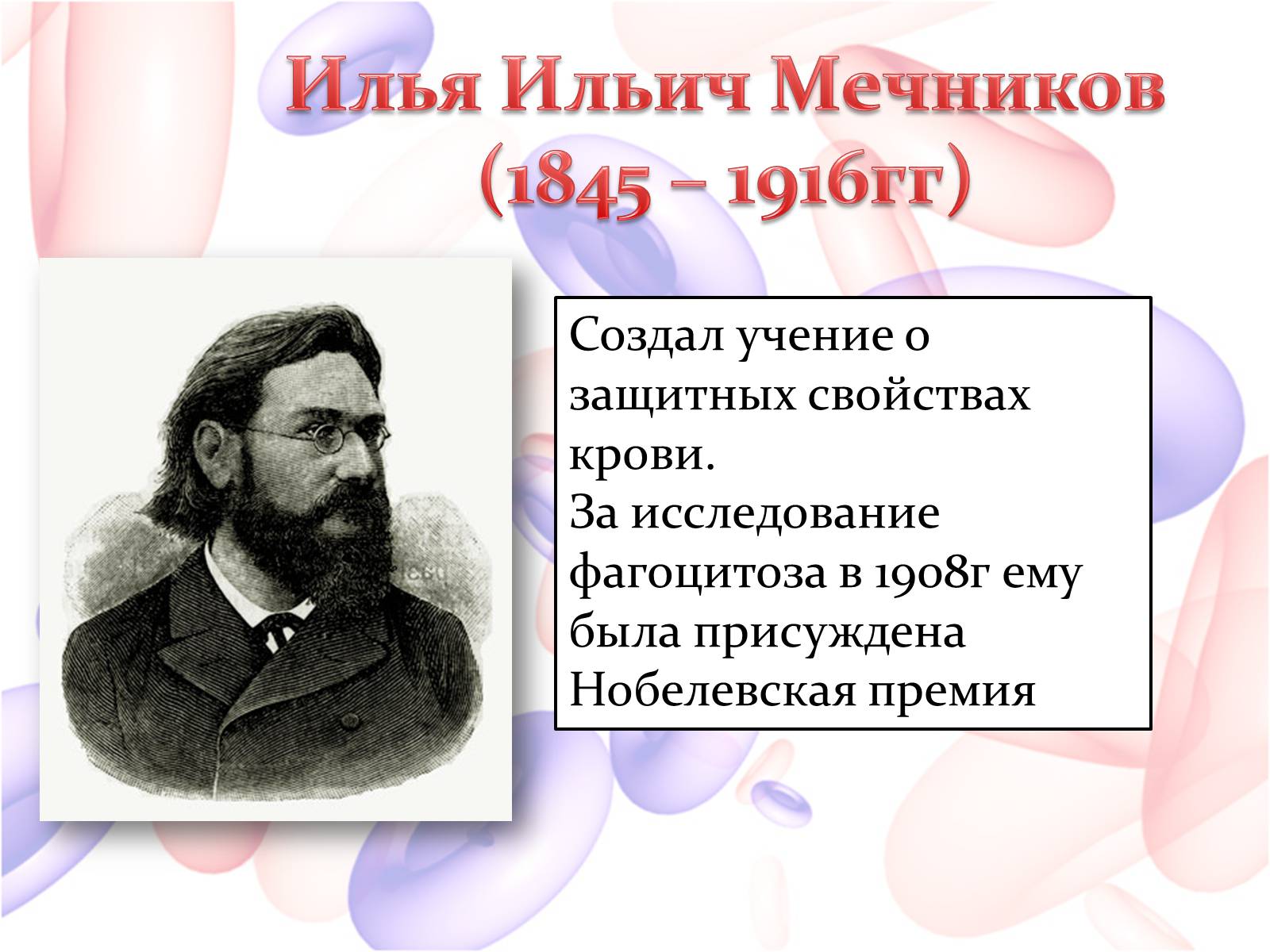 Илья Ильич Мечников
(1845 – 1916гг)

Создал учение о защитных свойствах крови.
За исследование фагоцитоза в 1908г ему была присуждена Нобелевская премия